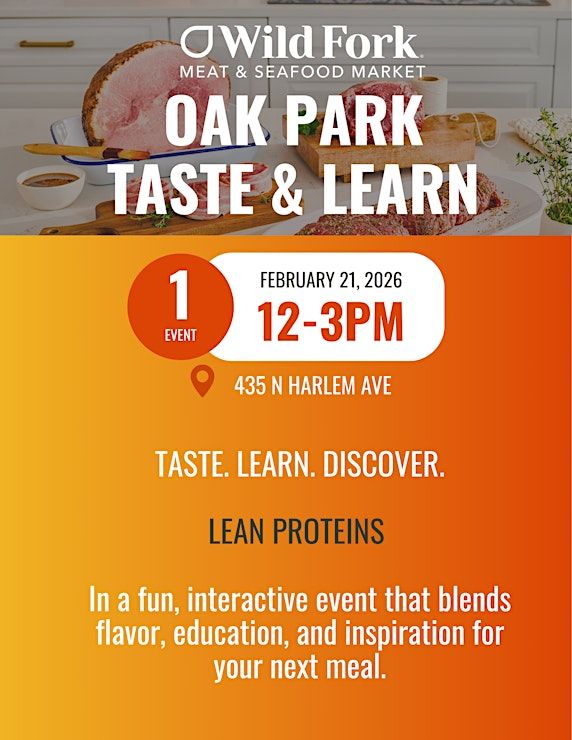 Wild Fork
MEAT & SEAFOOD MARKET

OAK PARK
TASTE & LEARN

1
EVENT

FEBRUARY 21, 2026
12-3PM

435 N HARLEM AVE

TASTE. LEARN. DISCOVER.

LEAN PROTEINS

In a fun, interactive event that blends flavor, education, and inspiration for your next meal.